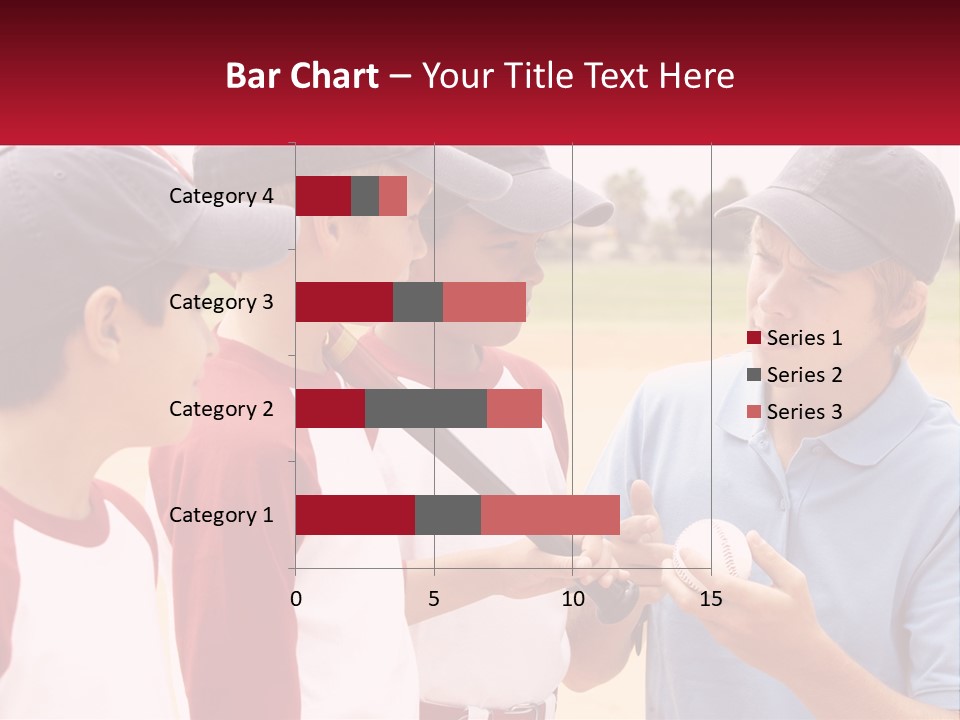 Bar Chart – Your Title Text Here

Category 4
Category 3
Category 2
Category 1

0
5
10
15

Series 1
Series 2
Series 3